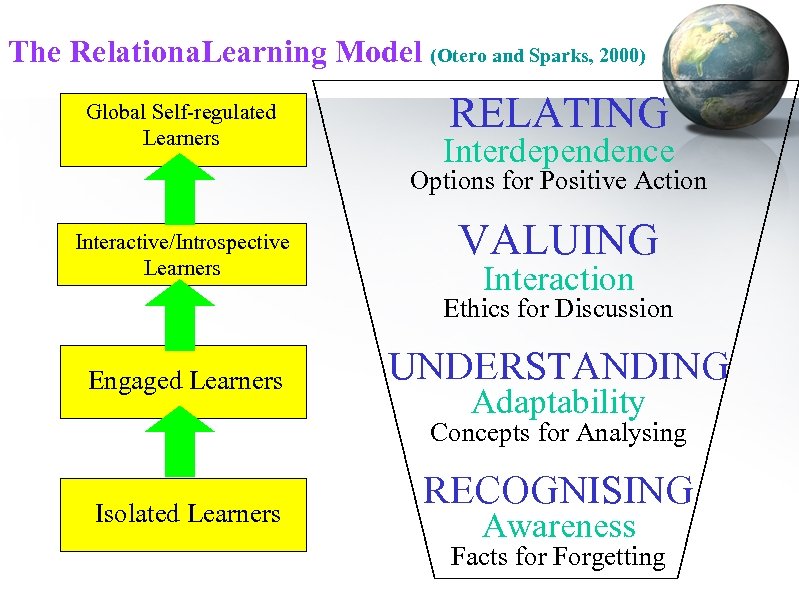 The RelationaLearning Model (Otero and Sparks, 2000)

Global Self-regulated Learners

Interactive/Introspective Learners

Engaged Learners

Isolated Learners

RELATING
Interdependence
Options for Positive Action

VALUING
Interaction
Ethics for Discussion

UNDERSTANDING
Adaptability
Concepts for Analysing

RECOGNISING
Awareness
Facts for Forgetting